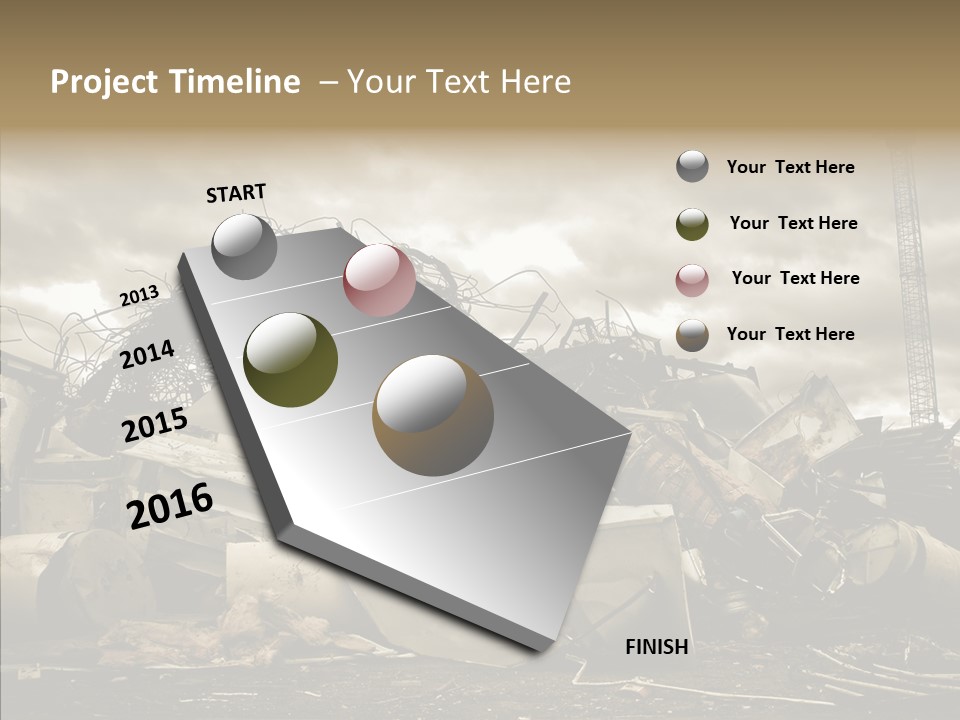 Project Timeline – Your Text Here

START

2013

2014

2015

2016

FINISH

Your Text Here

Your Text Here

Your Text Here

Your Text Here